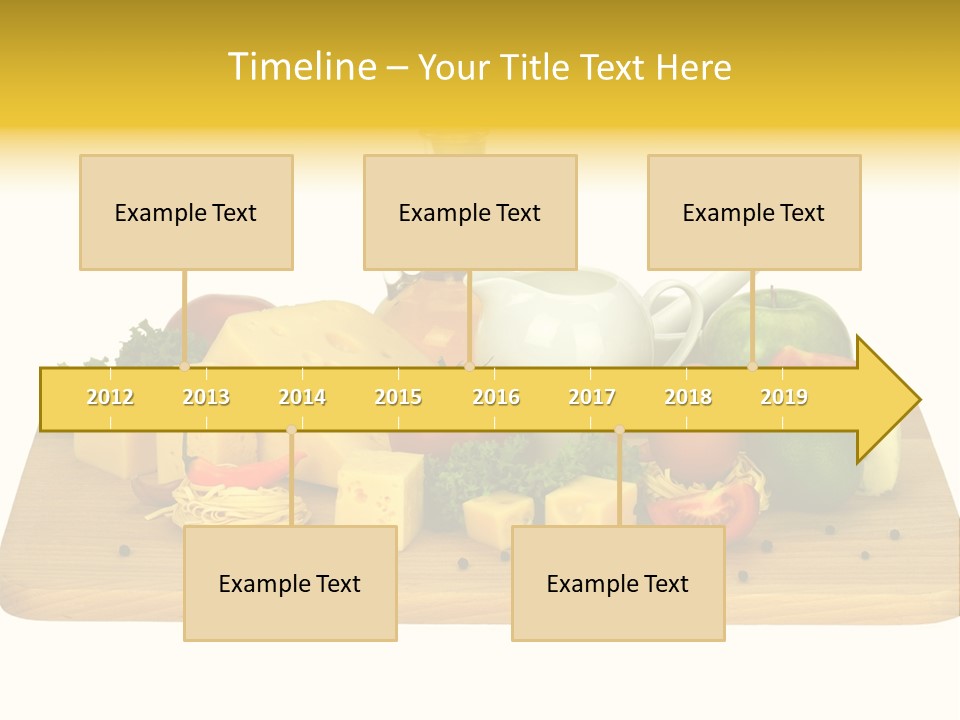 Timeline – Your Title Text Here

Example Text

Example Text

Example Text

2012 2013 2014 2015 2016 2017 2018 2019

Example Text

Example Text